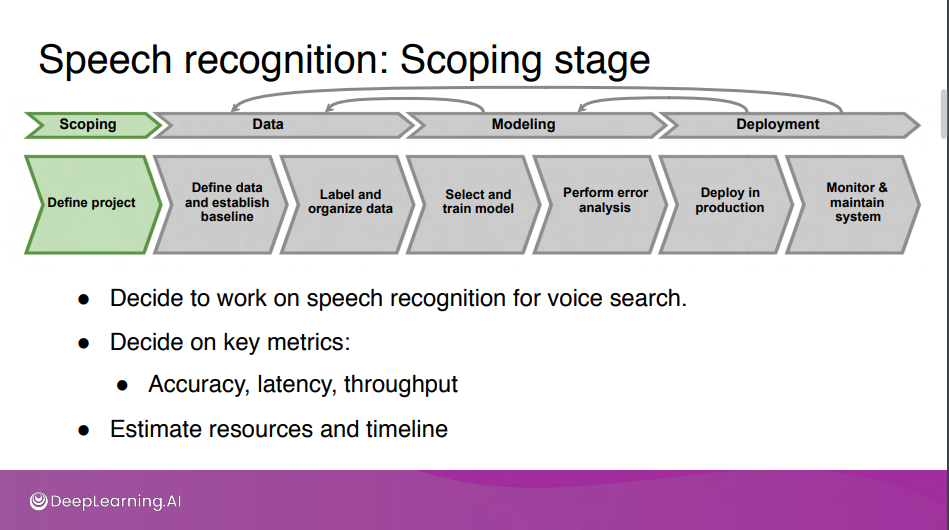 Speech recognition: Scoping stage

Scoping
Data
Modeling
Deployment

Define project
Define data and establish baseline
Label and organize data
Select and train model
Perform error analysis
Deploy in production
Monitor & maintain system

● Decide to work on speech recognition for voice search.
● Decide on key metrics:
● Accuracy, latency, throughput
● Estimate resources and timeline

DeepLearning.AI